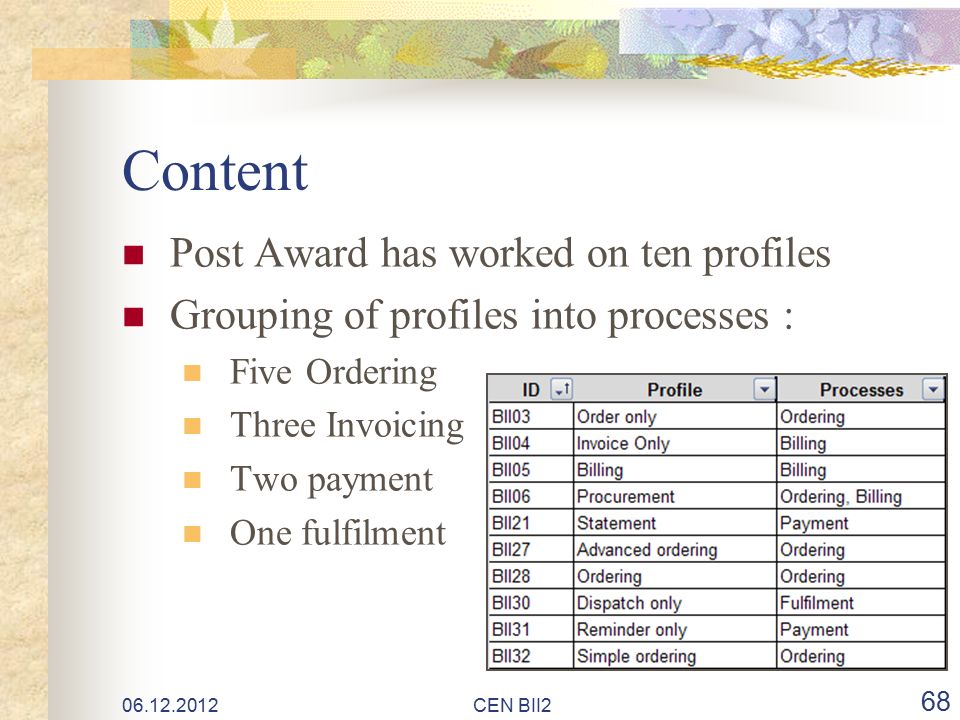 Content

Post Award has worked on ten profiles

Grouping of profiles into processes :

Five Ordering

Three Invoicing

Two payment

One fulfilment

| ID | Profile | Processes |
|---|---|---|
| BII03 | Order only | Ordering |
| BII04 | Invoice Only | Billing |
| BII05 | Billing | Billing |
| BII06 | Procurement | Ordering, Billing |
| BII21 | Statement | Payment |
| BII27 | Advanced ordering | Ordering |
| BII28 | Ordering | Ordering |
| BII30 | Dispatch only | Fulfilment |
| BII31 | Reminder only | Payment |
| BII32 | Simple ordering | Ordering |

06.12.2012 CEN BII2 68